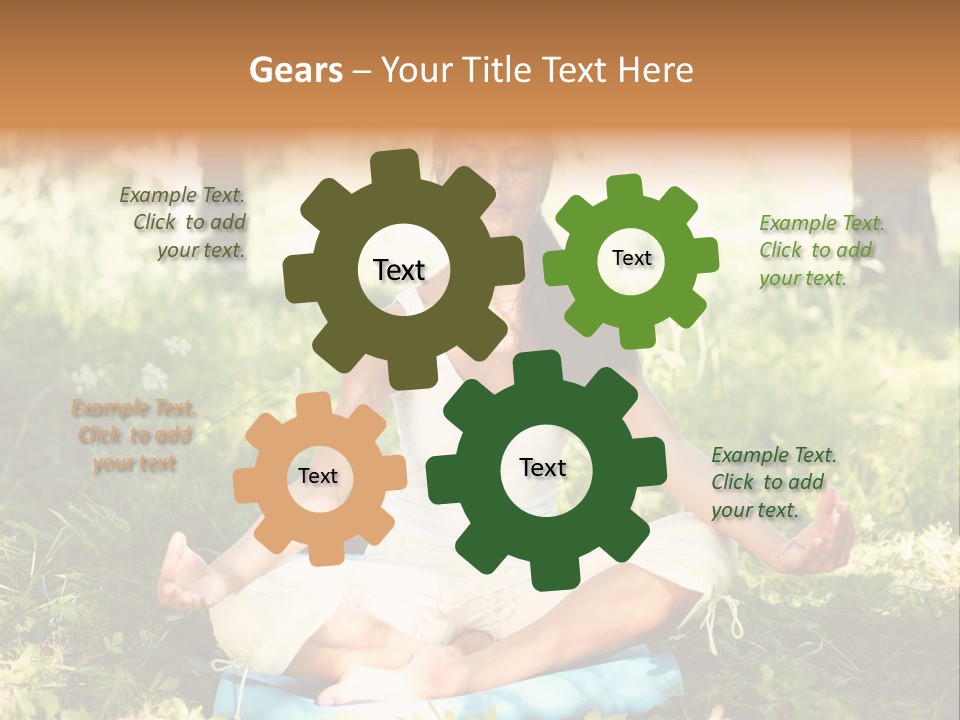 Gears – Your Title Text Here

Example Text. Click to add your text.

Text

Text

Example Text. Click to add your text.

Example Text. Click to add your text

Text

Text

Example Text. Click to add your text.